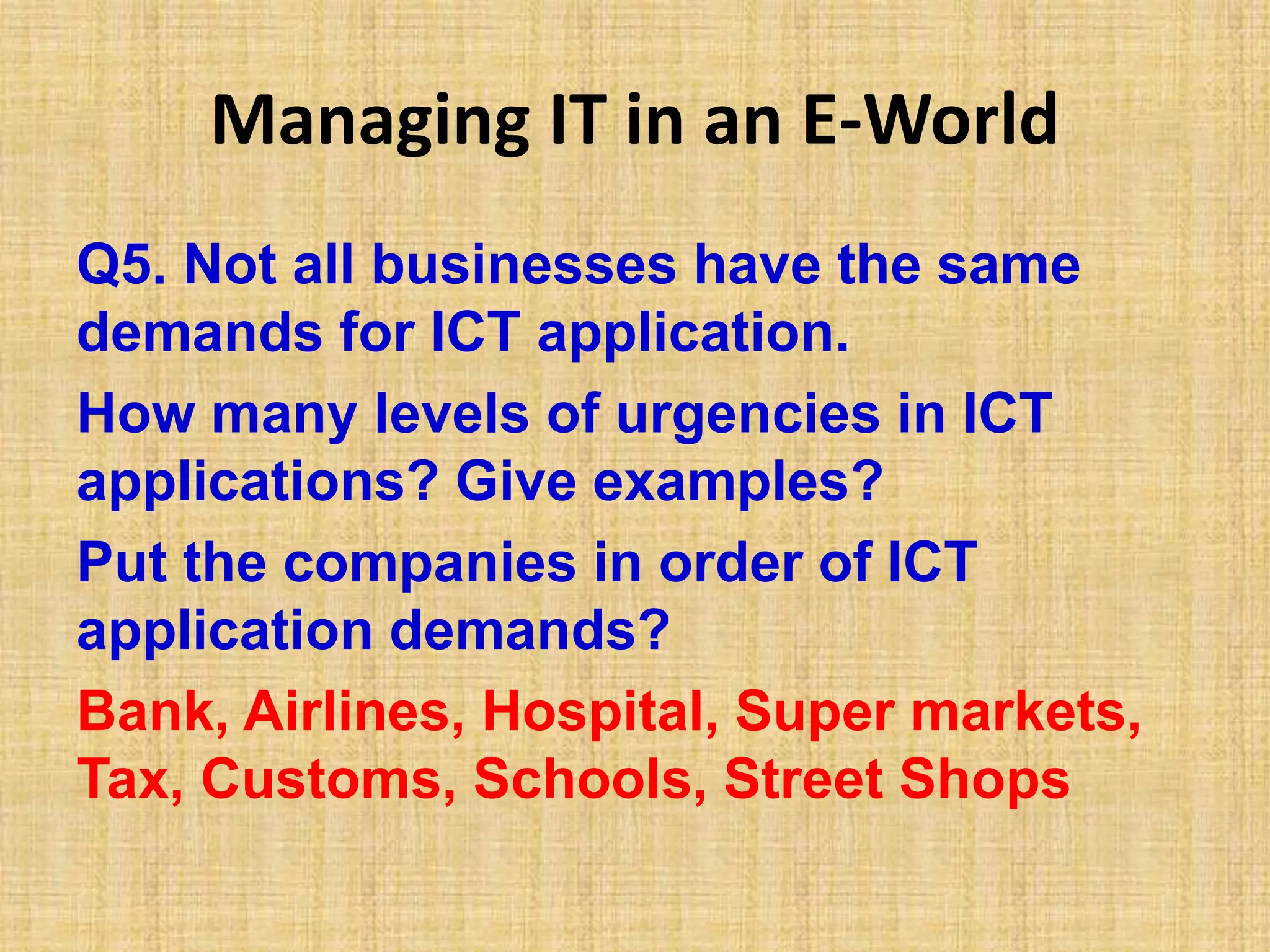 Managing IT in an E-World

Q5. Not all businesses have the same demands for ICT application.

How many levels of urgencies in ICT applications? Give examples?

Put the companies in order of ICT application demands?

Bank, Airlines, Hospital, Super markets, Tax, Customs, Schools, Street Shops